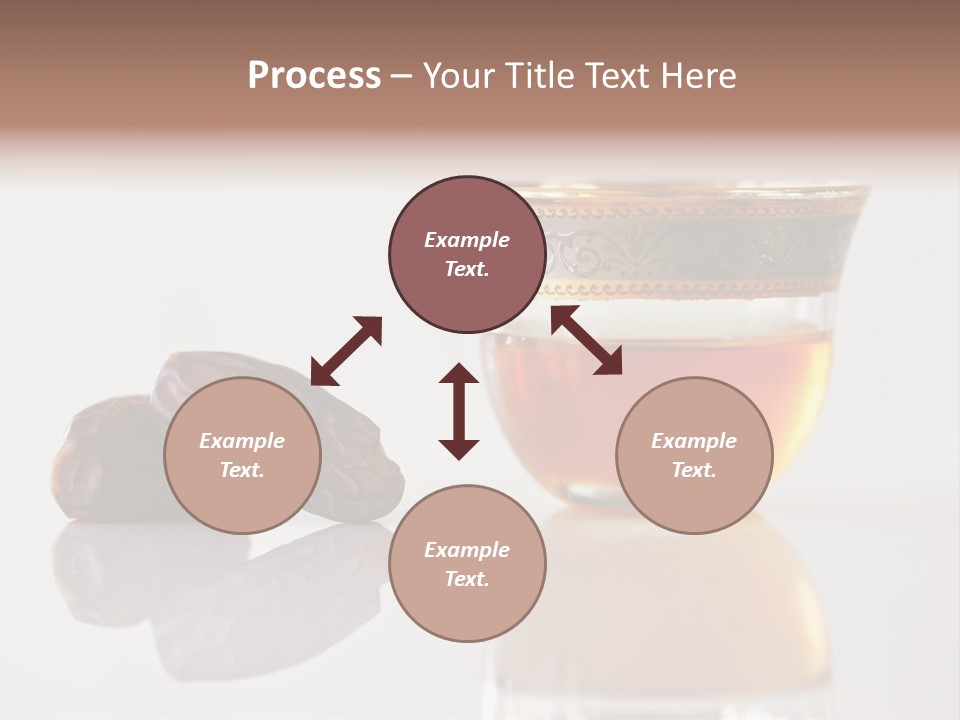 Process – Your Title Text Here

Example Text.

Example Text.

Example Text.

Example Text.